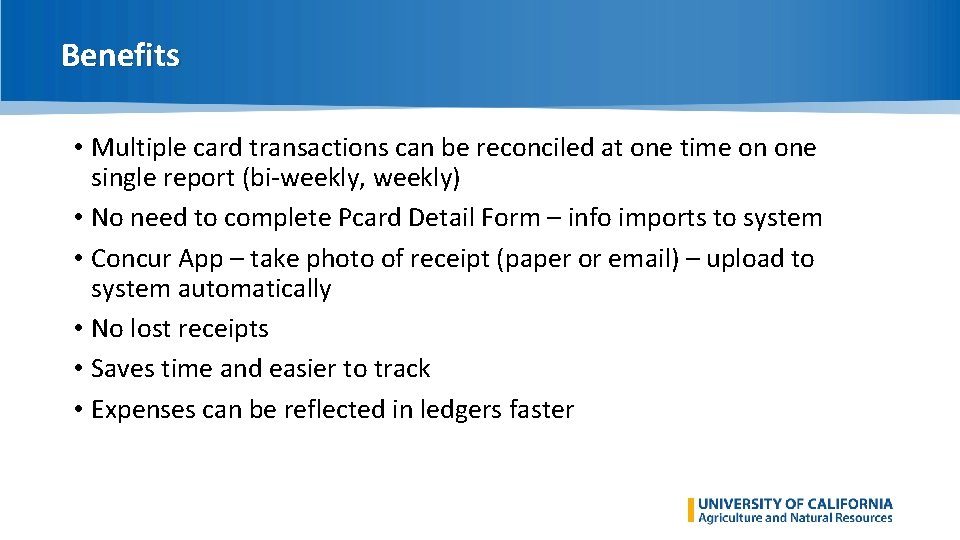 Benefits

• Multiple card transactions can be reconciled at one time on one single report (bi-weekly, weekly)
• No need to complete Pcard Detail Form – info imports to system
• Concur App – take photo of receipt (paper or email) – upload to system automatically
• No lost receipts
• Saves time and easier to track
• Expenses can be reflected in ledgers faster

UNIVERSITY OF CALIFORNIA
Agriculture and Natural Resources